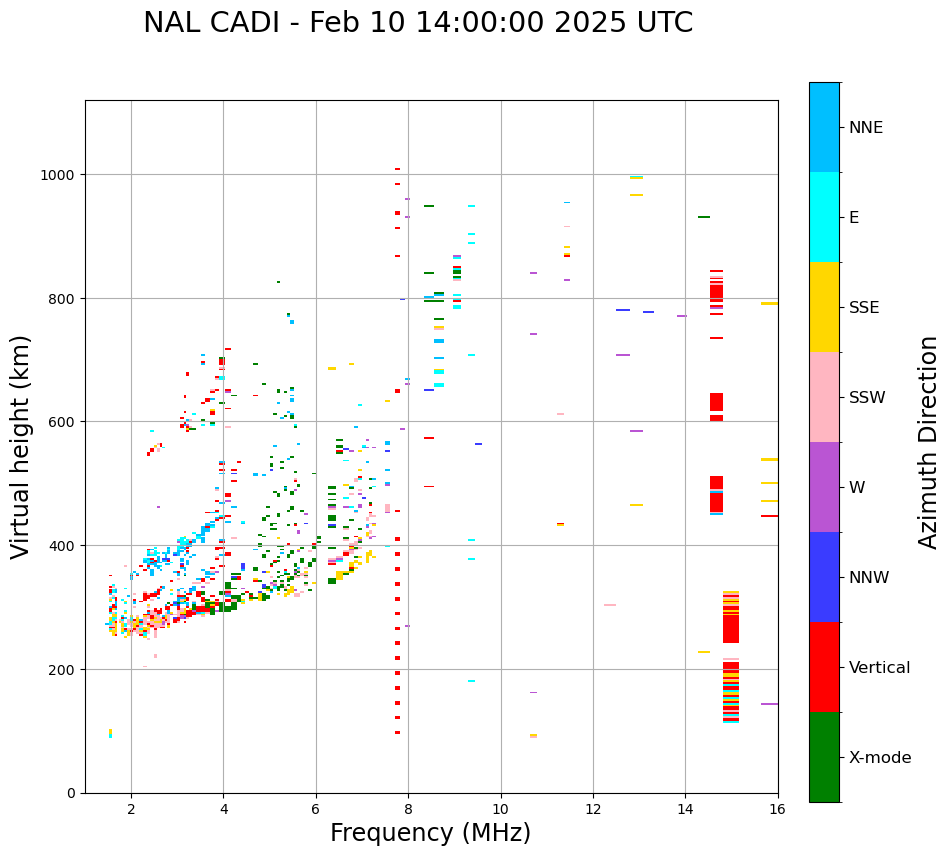 NAL CADI - Feb 10 14:00:00 2025 UTC

Virtual height (km)

1000
800
600
400
200
0

2
4
6
8
10
12
14
16

Frequency (MHz)

NNE
E
SSE
SSW
W
NNW
Vertical
X-mode

Azimuth Direction